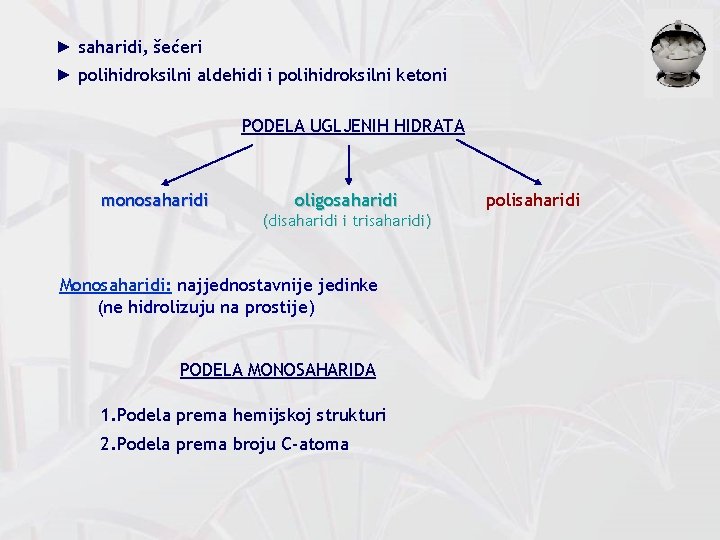 ► saharidi, šećeri

► polihidroksilni aldehidi i polihidroksilni ketoni

PODELA UGLJENIH HIDRATA

monosaharidi

oligosaharidi
(disaharidi i trisaharidi)

polisaharidi

Monosaharidi: najjednostavnije jedinke (ne hidrolizuju na prostije)

PODELA MONOSAHARIDA

1.Podela prema hemijskoj strukturi

2.Podela prema broju C-atoma